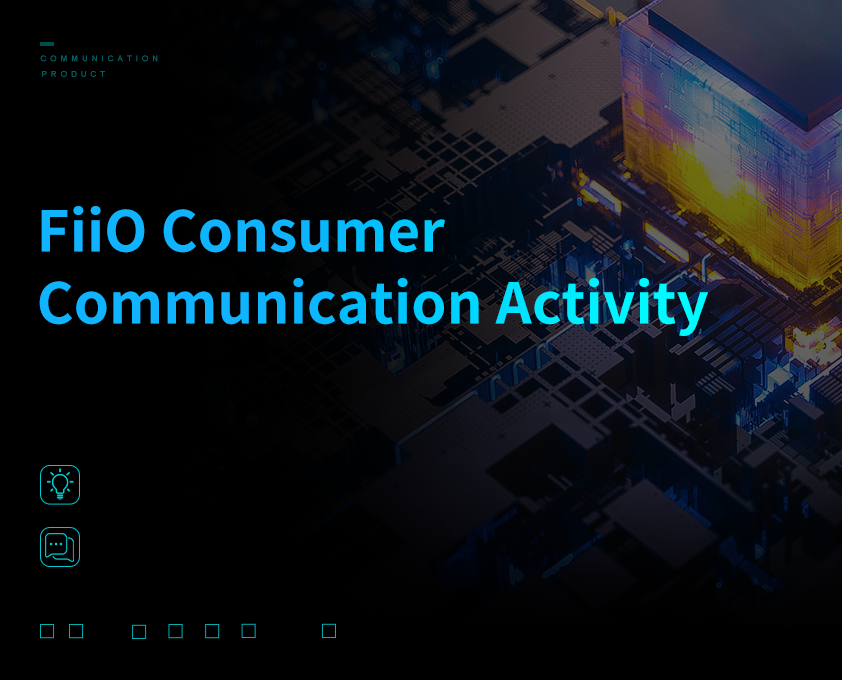 COMMUNICATION
PRODUCT

FiiO Consumer Communication Activity